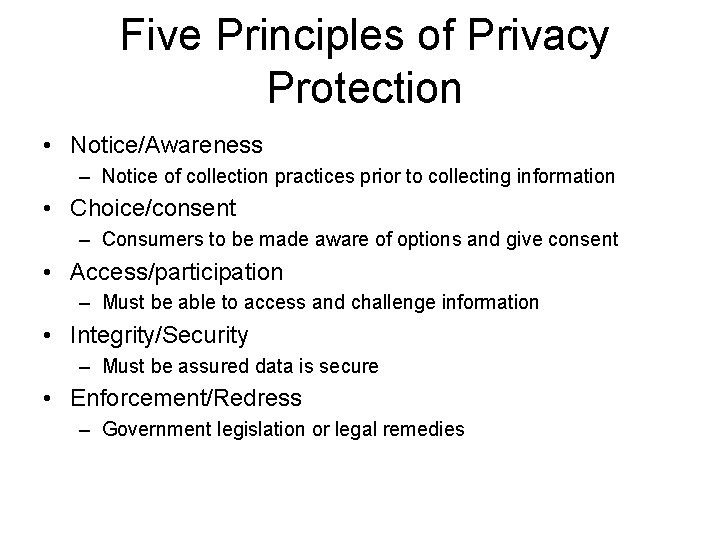 Five Principles of Privacy Protection

• Notice/Awareness
  – Notice of collection practices prior to collecting information
• Choice/consent
  – Consumers to be made aware of options and give consent
• Access/participation
  – Must be able to access and challenge information
• Integrity/Security
  – Must be assured data is secure
• Enforcement/Redress
  – Government legislation or legal remedies